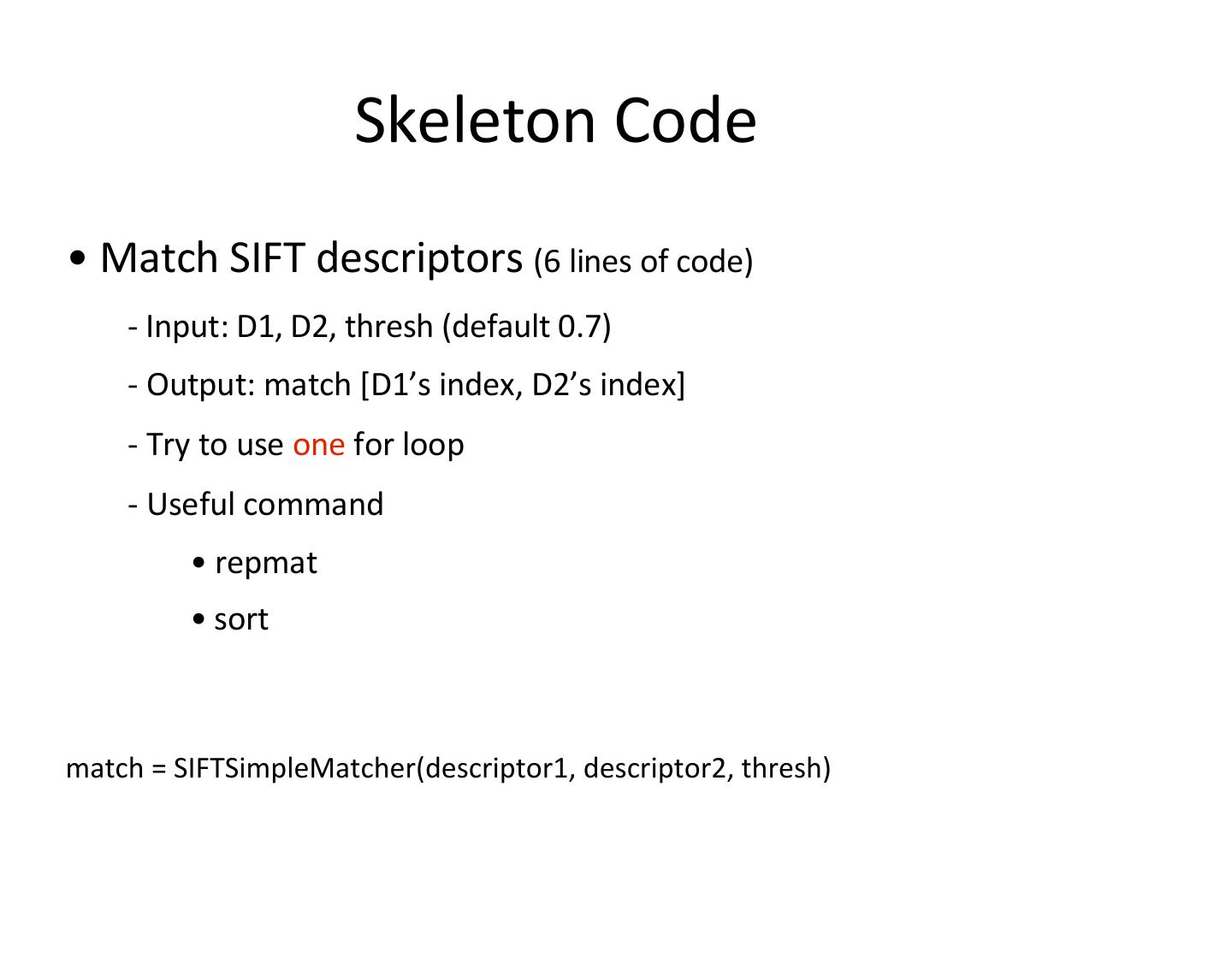 Skeleton Code

• Match SIFT descriptors (6 lines of code)

- Input: D1, D2, thresh (default 0.7)

- Output: match [D1’s index, D2’s index]

- Try to use one for loop

- Useful command

• repmat

• sort

match = SIFTSimpleMatcher(descriptor1, descriptor2, thresh)